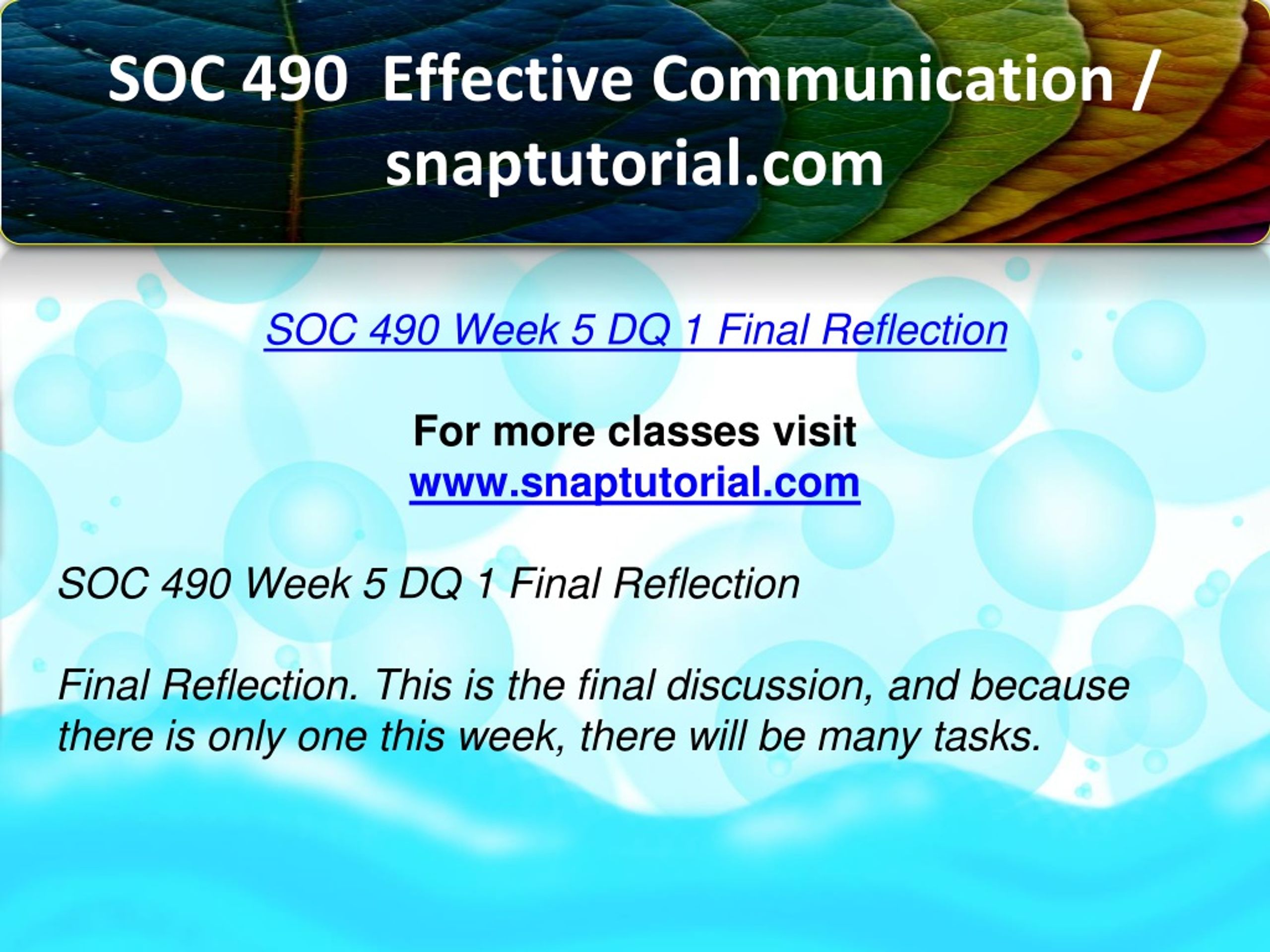 SOC 490 Effective Communication / snaptutorial.com

SOC 490 Week 5 DQ 1 Final Reflection

For more classes visit
www.snaptutorial.com

SOC 490 Week 5 DQ 1 Final Reflection

Final Reflection. This is the final discussion, and because there is only one this week, there will be many tasks.